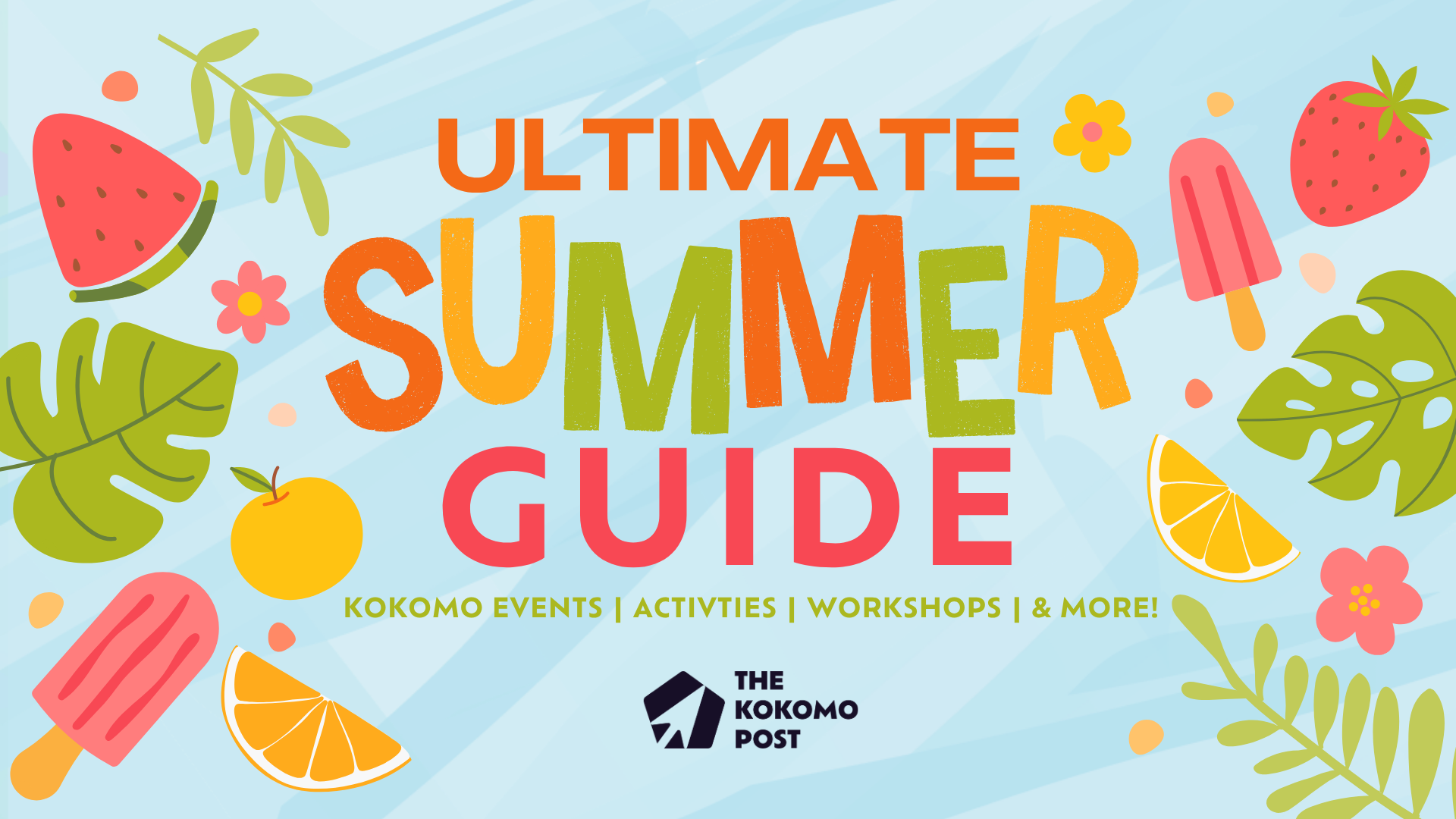 ULTIMATE
SUMMER
GUIDE

KOKOMO EVENTS | ACTIVTIES | WORKSHOPS | & MORE!

THE
KOKOMO
POST